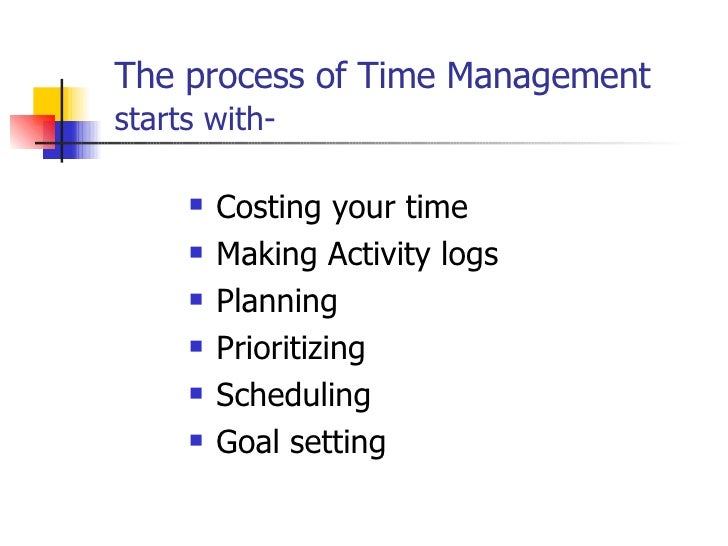 The process of Time Management starts with-

- Costing your time
- Making Activity logs
- Planning
- Prioritizing
- Scheduling
- Goal setting